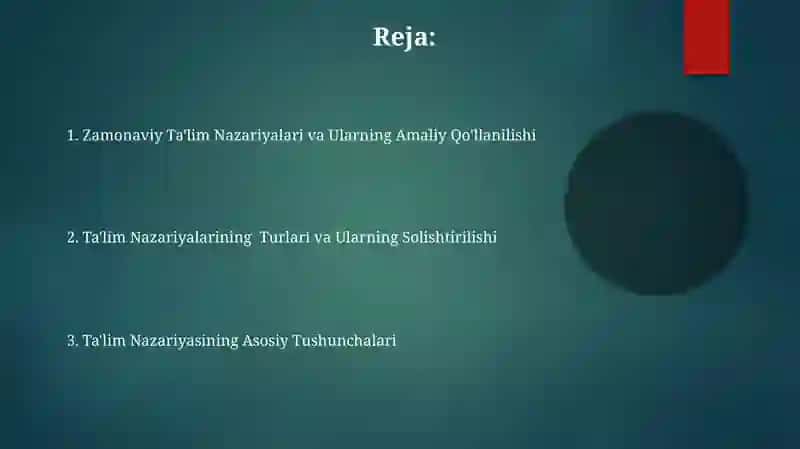 Reja:

1. Zamonaviy Ta'lim Nazariyalari va Ularning Amaliy Qo'llanilishi

2. Ta'lim Nazariyalarining Turlari va Ularning Solishtirilishi

3. Ta'lim Nazariyasining Asosiy Tushunchalari